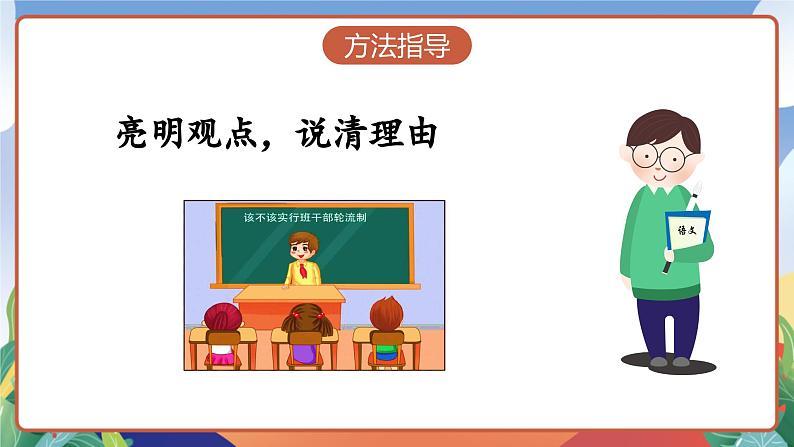 方法指导

亮明观点，说清理由

该不该实行班干部轮流制

语文